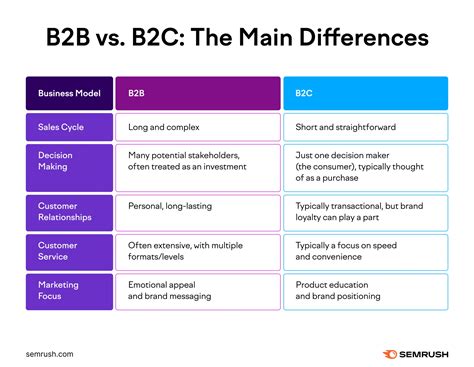 B2B vs. B2C: The Main Differences

| Business Model | B2B | B2C |
|---|---|---|
| Sales Cycle | Long and complex | Short and straightforward |
| Decision Making | Many potential stakeholders, often treated as an investment | Just one decision maker (the consumer), typically thought of as a purchase |
| Customer Relationships | Personal, long-lasting | Typically transactional, but brand loyalty can play a part |
| Customer Service | Often extensive, with multiple formats/levels | Typically a focus on speed and convenience |
| Marketing Focus | Emotional appeal and brand messaging | Product education and brand positioning |

semrush.com

SEMRUSH